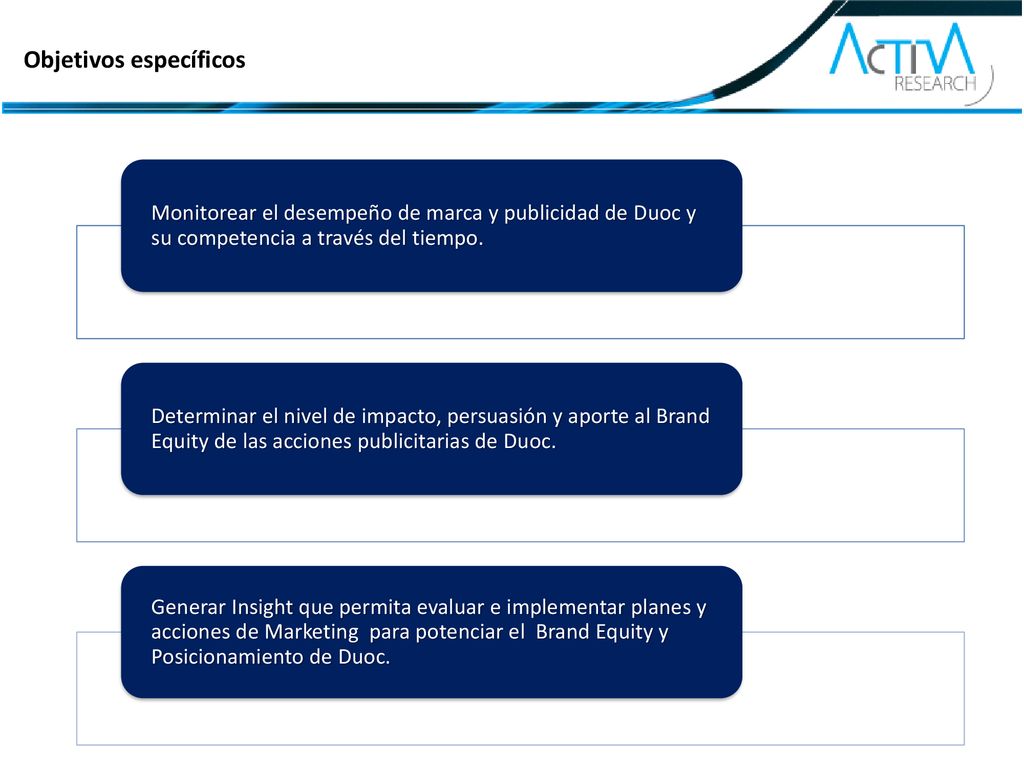 Objetivos específicos

ACTIVA RESEARCH

Monitorear el desempeño de marca y publicidad de Duoc y su competencia a través del tiempo.

Determinar el nivel de impacto, persuasión y aporte al Brand Equity de las acciones publicitarias de Duoc.

Generar Insight que permita evaluar e implementar planes y acciones de Marketing para potenciar el Brand Equity y Posicionamiento de Duoc.